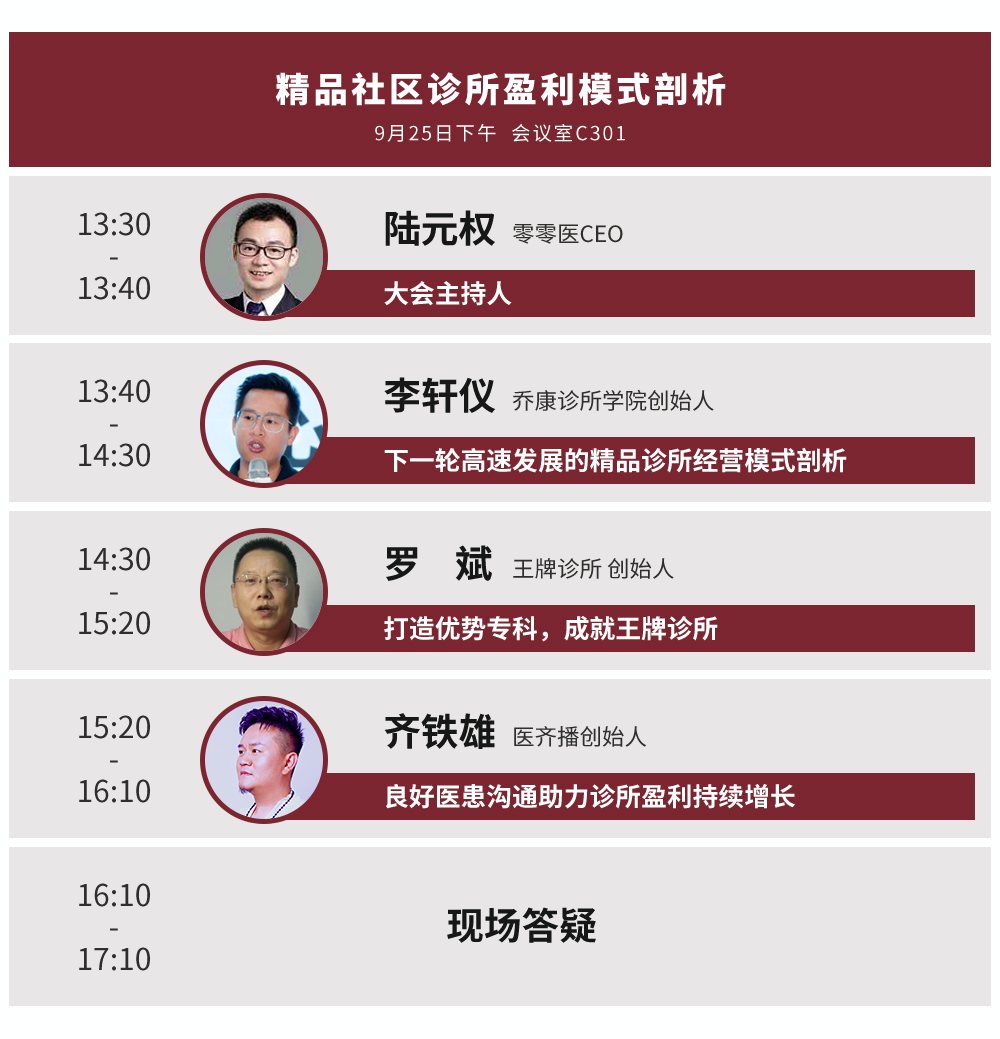 精品社区诊所盈利模式剖析
9月25日下午 会议室C301

13:30
-
13:40
陆元权 零零医CEO
大会主持人

13:40
-
14:30
李轩仪 乔康诊所学院创始人
下一轮高速发展的精品诊所经营模式剖析

14:30
-
15:20
罗 斌 王牌诊所 创始人
打造优势专科，成就王牌诊所

15:20
-
16:10
齐铁雄 医齐播创始人
良好医患沟通助力诊所盈利持续增长

16:10
-
17:10
现场答疑